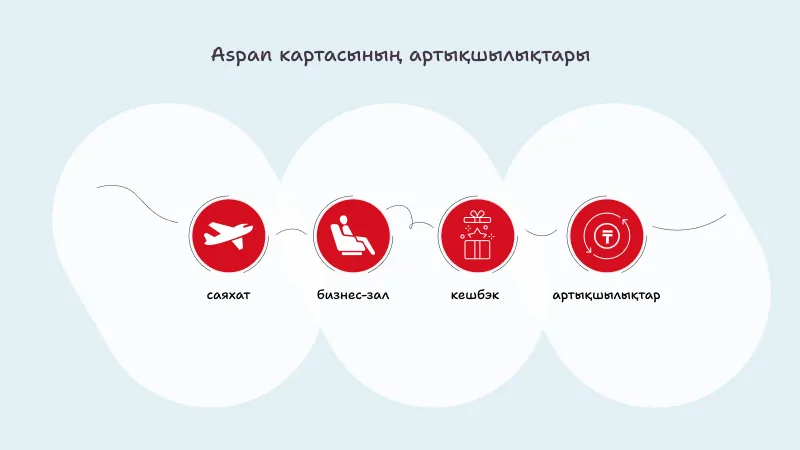 Aspan картасының артықшылықтары

саяхат

бизнес-зал

кешбэк

артықшылықтар